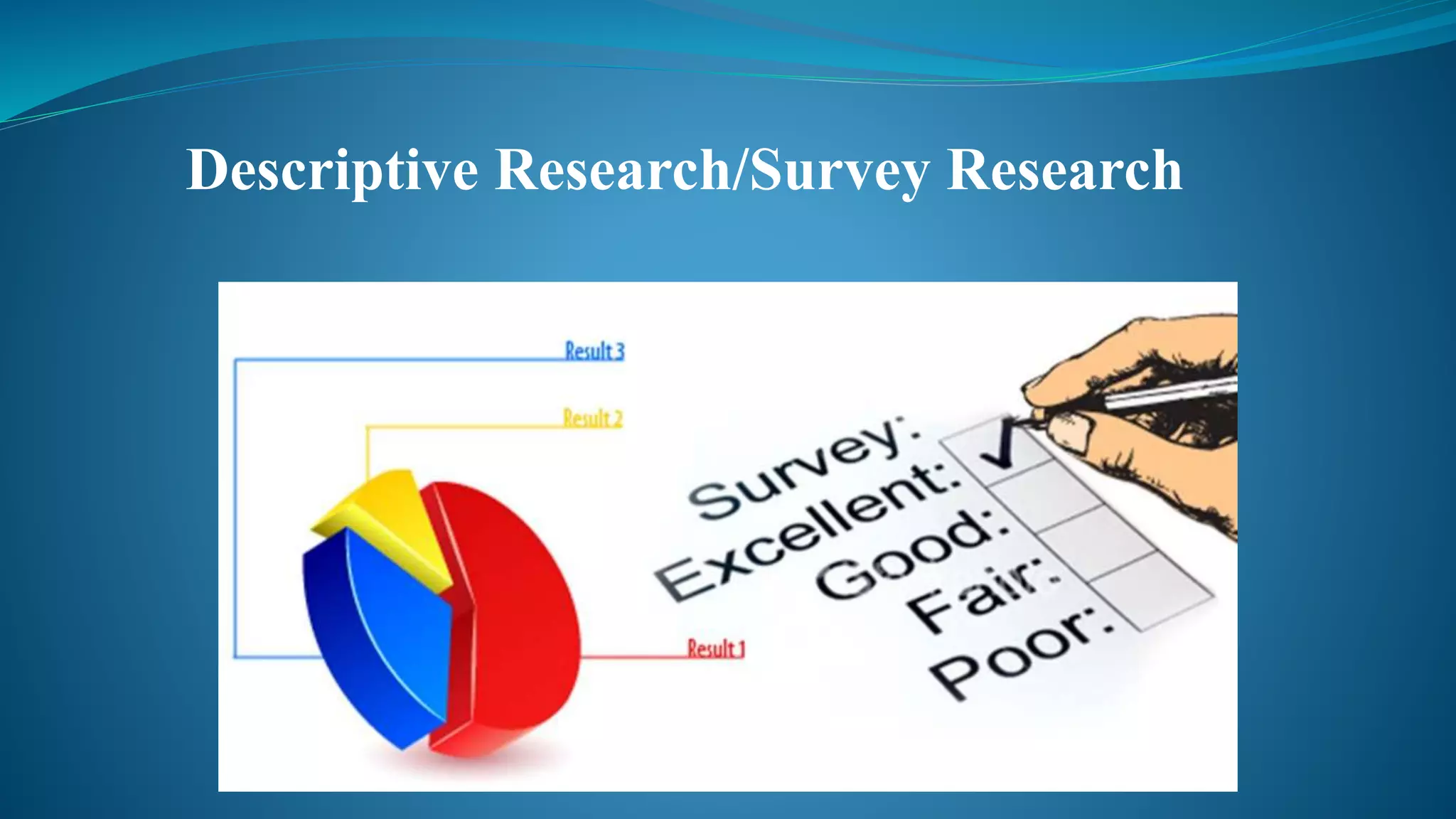 Descriptive Research/Survey Research

Result 3

Result 2

Result 1

Survey:
Excellent:
Good:
Fair:
Poor: